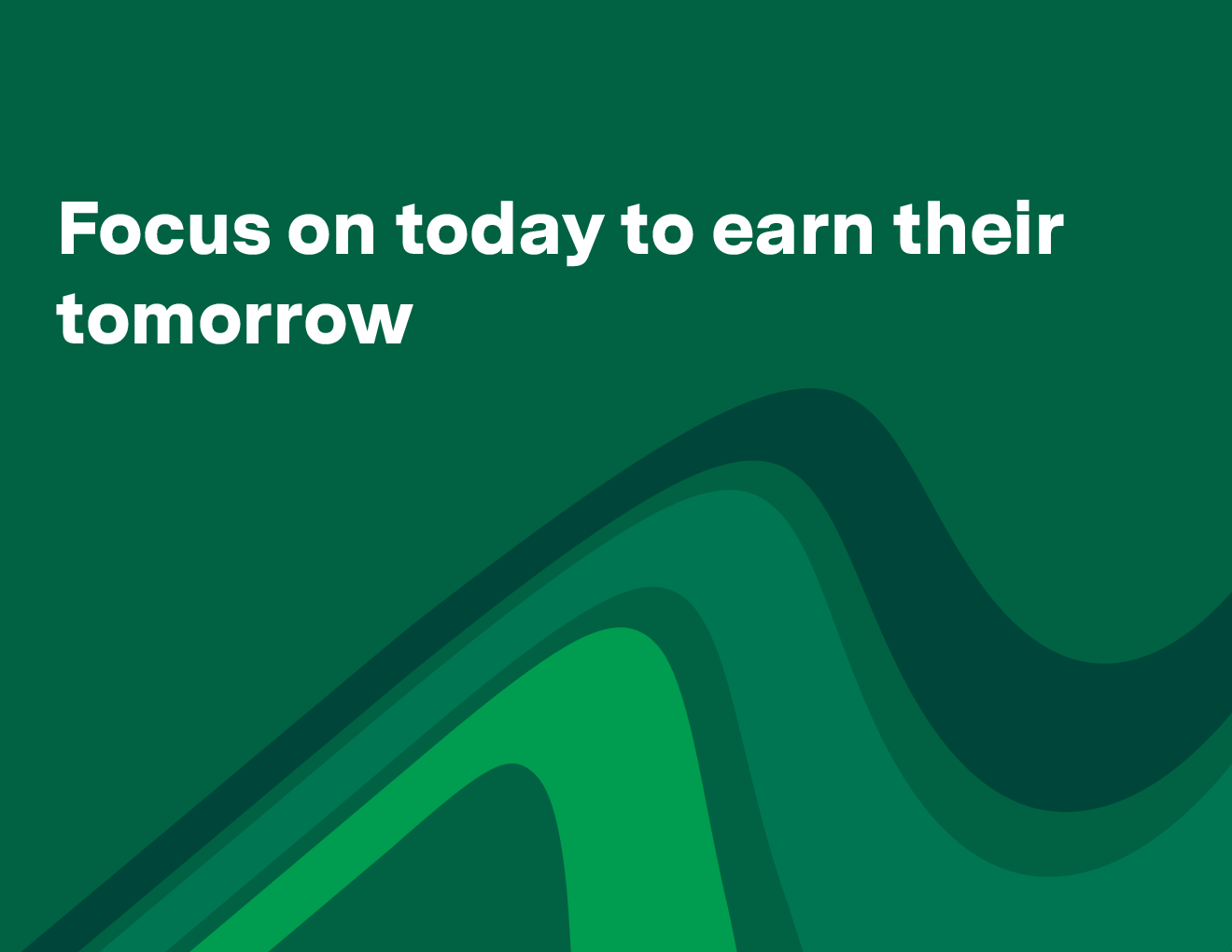 Focus on today to earn their tomorrow